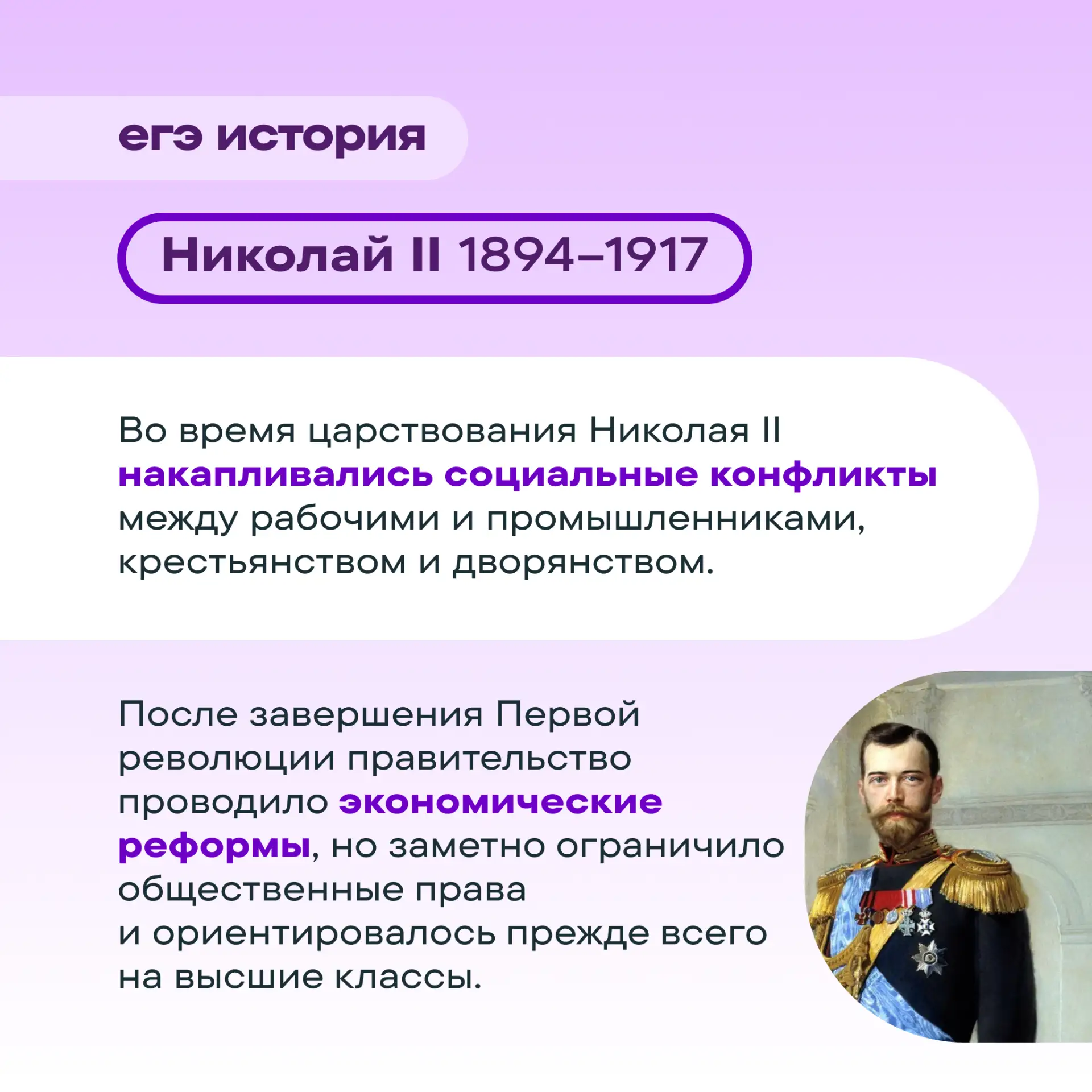 егэ история

Николай II 1894–1917

Во время царствования Николая II накапливались социальные конфликты между рабочими и промышленниками, крестьянством и дворянством.

После завершения Первой революции правительство проводило экономические реформы, но заметно ограничило общественные права и ориентировалось прежде всего на высшие классы.